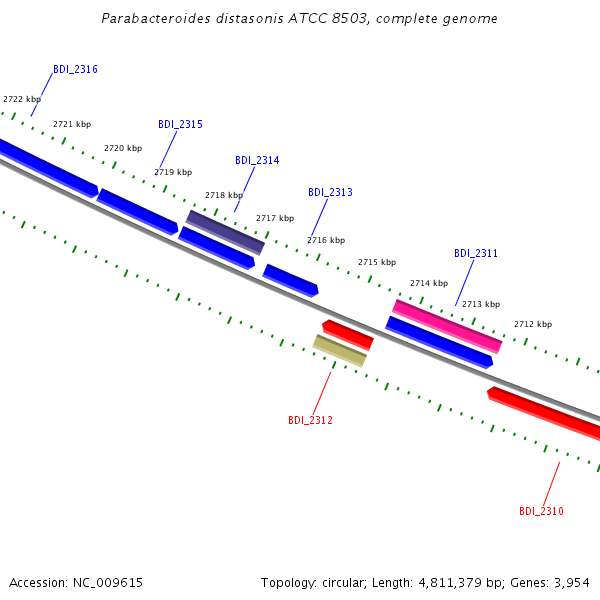 Parabacteroides distasonis ATCC 8503, complete genome

BDI_2316
2722 kbp
2721 kbp
BDI_2315
2720 kbp
2719 kbp
BDI_2314
2718 kbp
BDI_2313
2717 kbp
2716 kbp
2715 kbp
BDI_2311
2714 kbp
2713 kbp
2712 kbp
BDI_2312
BDI_2310

Accession: NC_009615

Topology: circular; Length: 4,811,379 bp; Genes: 3,954